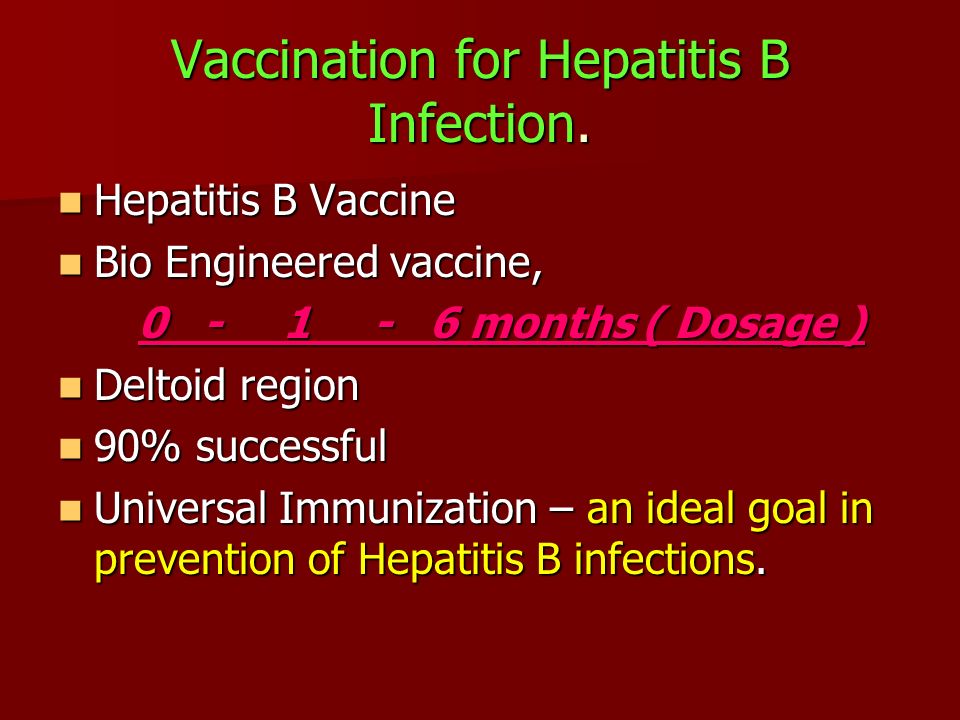 Vaccination for Hepatitis B Infection.

Hepatitis B Vaccine

Bio Engineered vaccine,

0 - 1 - 6 months ( Dosage )

Deltoid region

90% successful

Universal Immunization – an ideal goal in prevention of Hepatitis B infections.